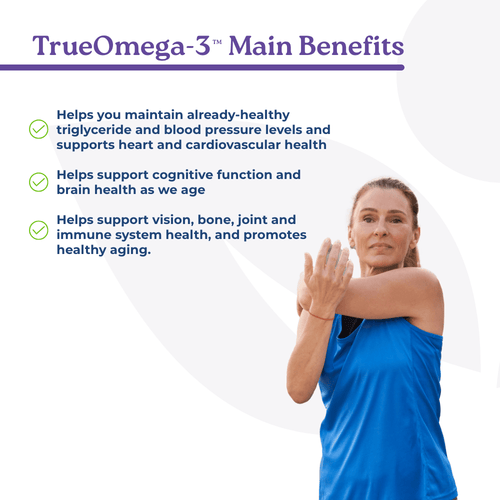 TrueOmega-3™ Main Benefits

Helps you maintain already-healthy triglyceride and blood pressure levels and supports heart and cardiovascular health

Helps support cognitive function and brain health as we age

Helps support vision, bone, joint and immune system health, and promotes healthy aging.